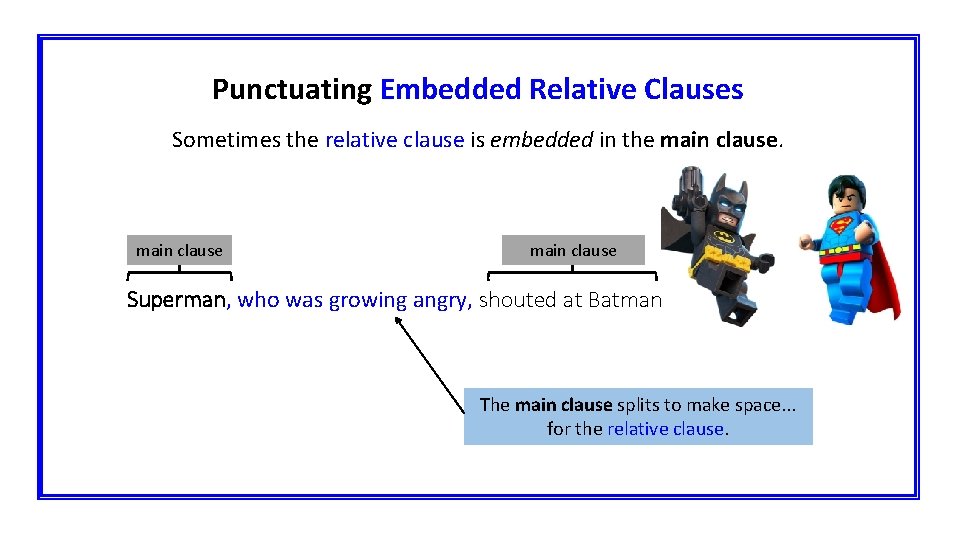 Punctuating Embedded Relative Clauses

Sometimes the relative clause is embedded in the main clause.

main clause

main clause

Superman, who was growing angry, shouted at Batman

The main clause splits to make space... for the relative clause.